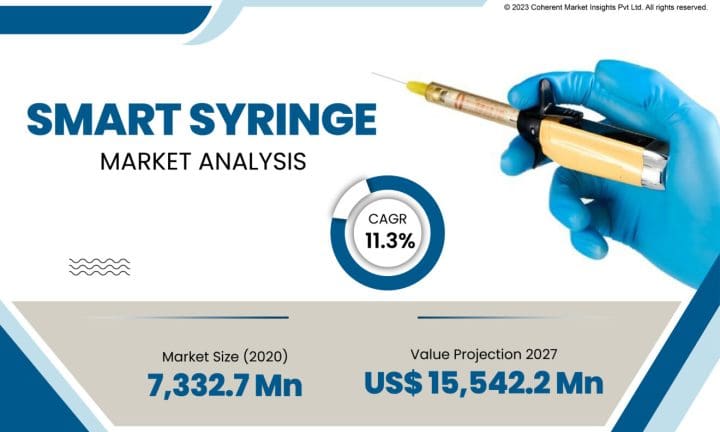 © 2023 Coherent Market Insights Pvt Ltd. All rights reserved.

SMART SYRINGE
MARKET ANALYSIS

CAGR
11.3%

Market Size (2020)
7,332.7 Mn

Value Projection 2027
US$ 15,542.2 Mn